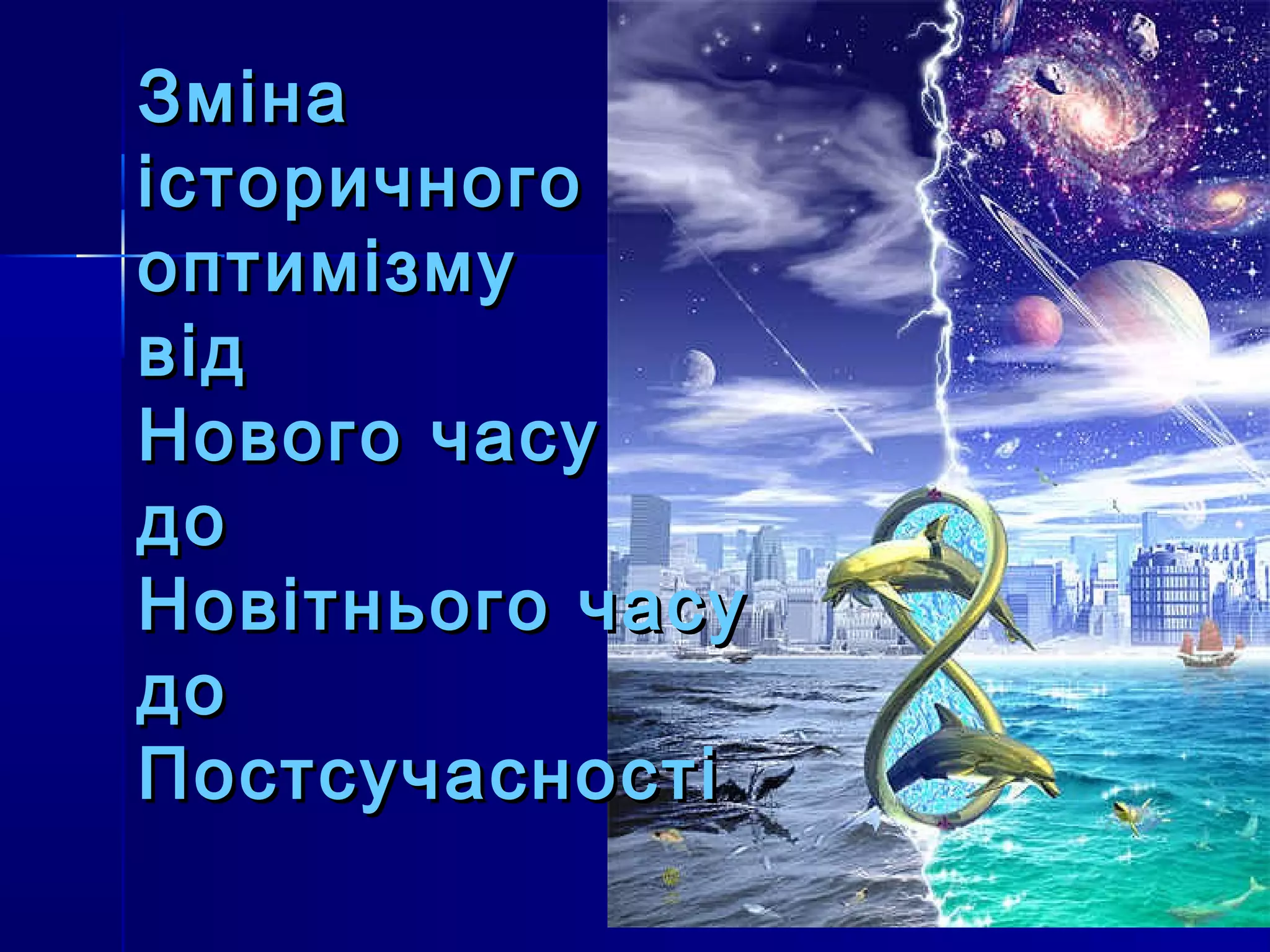 Зміна історичного оптимізму від Нового часу до Новітнього часу до Постсучасності